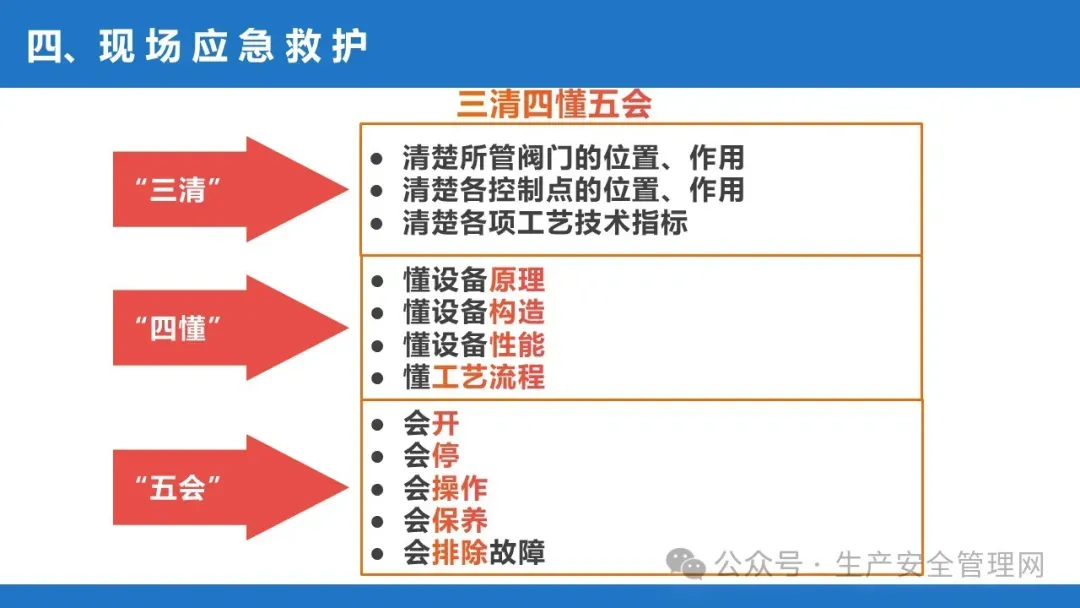 四、现场应急救护

三清四懂五会

“三清”

- 清楚所管阀门的位置、作用
- 清楚各控制点的位置、作用
- 清楚各项工艺技术指标

“四懂”

- 懂设备原理
- 懂设备构造
- 懂设备性能
- 懂工艺流程

“五会”

- 会开
- 会停
- 会操作
- 会保养
- 会排除故障

公众号 · 生产安全管理网